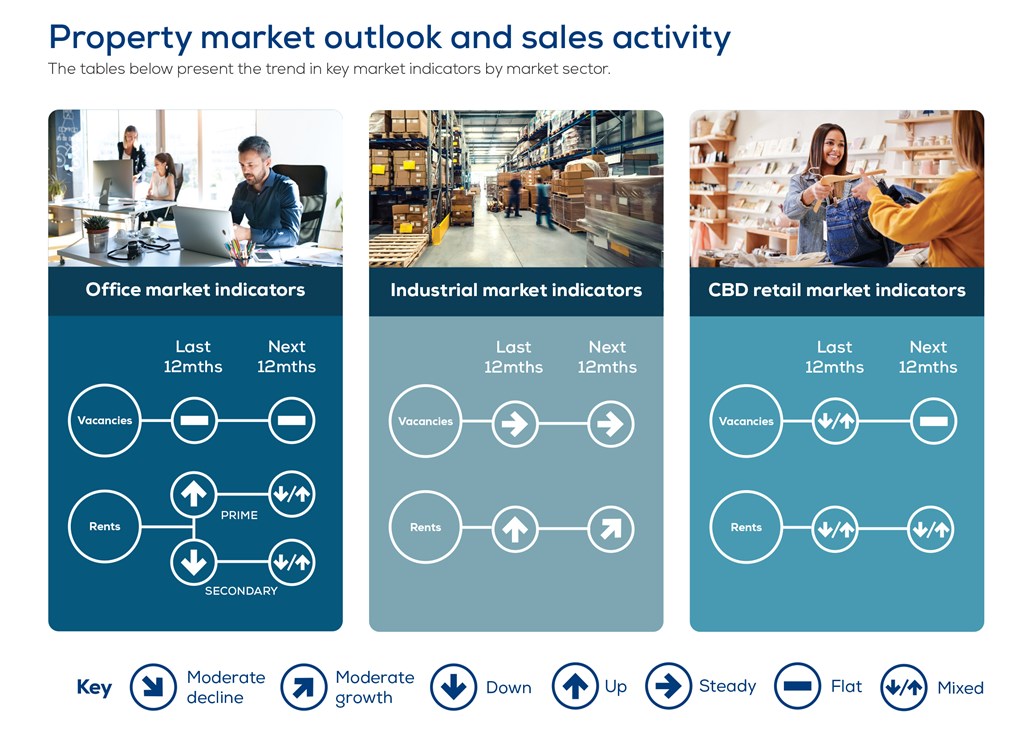 Property market outlook and sales activity

The tables below present the trend in key market indicators by market sector.

Office market indicators

Last 12mths

Next 12mths

Vacancies

Rents

PRIME

SECONDARY

Industrial market indicators

Last 12mths

Next 12mths

Vacancies

Rents

CBD retail market indicators

Last 12mths

Next 12mths

Vacancies

Rents

Key

Moderate decline

Moderate growth

Down

Up

Steady

Flat

Mixed